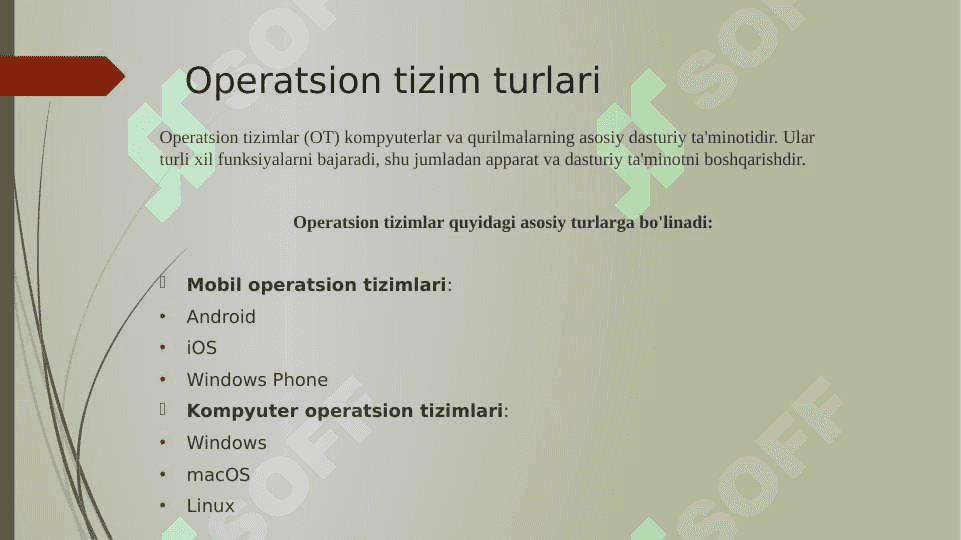 Operatsion tizim turlari

Operatsion tizimlar (OT) kompyuterlar va qurilmalarning asosiy dasturiy ta'minotidir. Ular turli xil funksiyalarni bajaradi, shu jumladan apparat va dasturiy ta'minotni boshqarishdir.

Operatsion tizimlar quyidagi asosiy turlarga bo'linadi:

Mobil operatsion tizimlari:
• Android
• iOS
• Windows Phone
Kompyuter operatsion tizimlari:
• Windows
• macOS
• Linux

SOFF SOFF SOFF SOFF